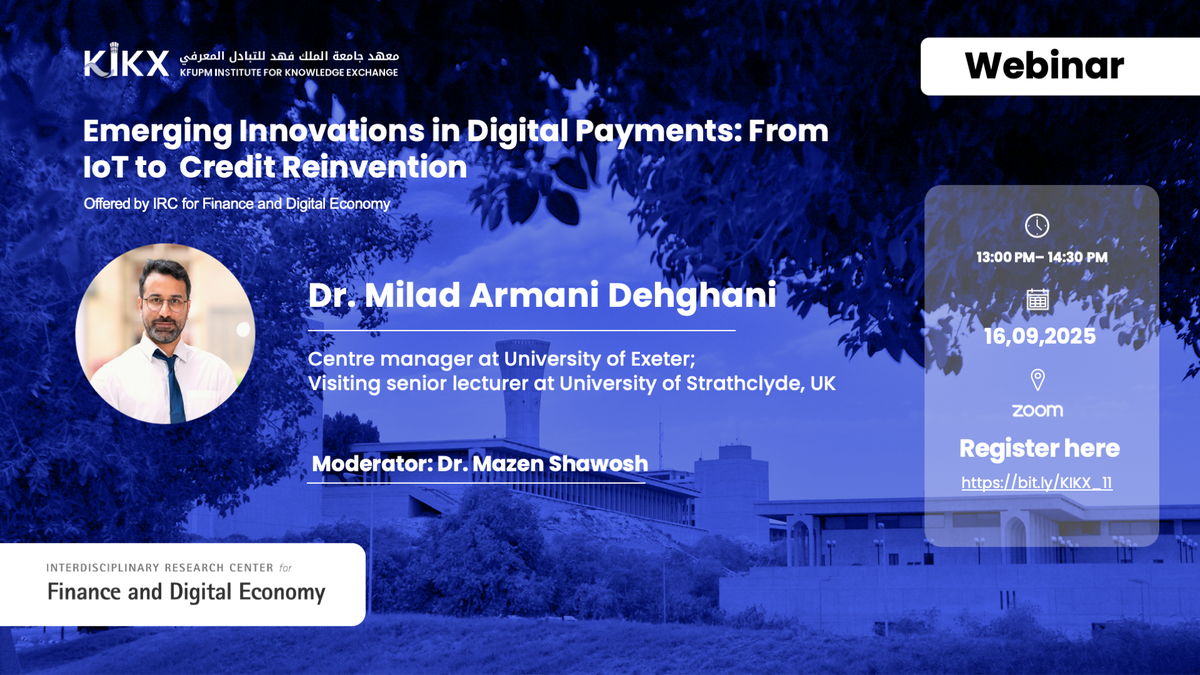 KIKX معهد جامعة الملك فهد للتبادل المعرفي
KFUPM INSTITUTE FOR KNOWLEDGE EXCHANGE

Webinar

Emerging Innovations in Digital Payments: From IoT to Credit Reinvention

Offered by IRC for Finance and Digital Economy

Dr. Milad Armani Dehghani

Centre manager at University of Exeter;
Visiting senior lecturer at University of Strathclyde, UK

Moderator: Dr. Mazen Shawosh

13:00 PM– 14:30 PM

16,09,2025

zoom

Register here

https://bit.ly/KIKX_11

INTERDISCIPLINARY RESEARCH CENTER for
Finance and Digital Economy